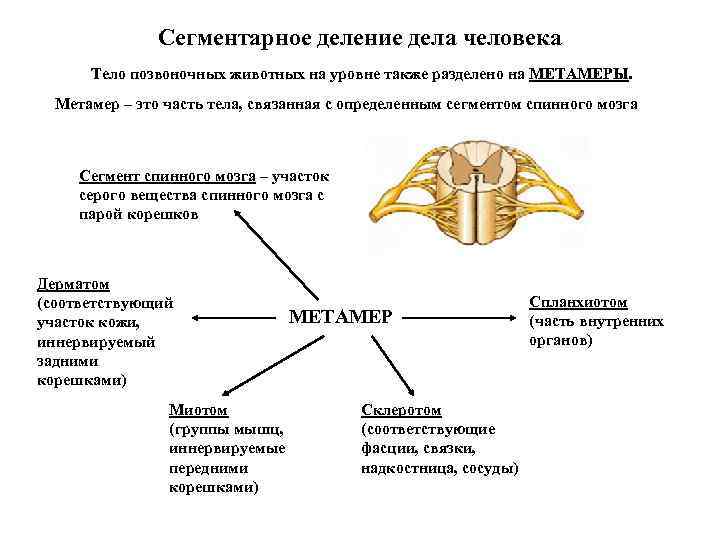 Сегментарное деление дела человека

Тело позвоночных животных на уровне также разделено на МЕТАМЕРЫ.

Метамер – это часть тела, связанная с определенным сегментом спинного мозга

Сегмент спинного мозга – участок серого вещества спинного мозга с парой корешков

Дерматом (соответствующий участок кожи, иннервируемый задними корешками)

МЕТАМЕР

Спланхиотом (часть внутренних органов)

Миотом (группы мышц, иннервируемые передними корешками)

Склеротом (соответствующие фасции, связки, надкостница, сосуды)